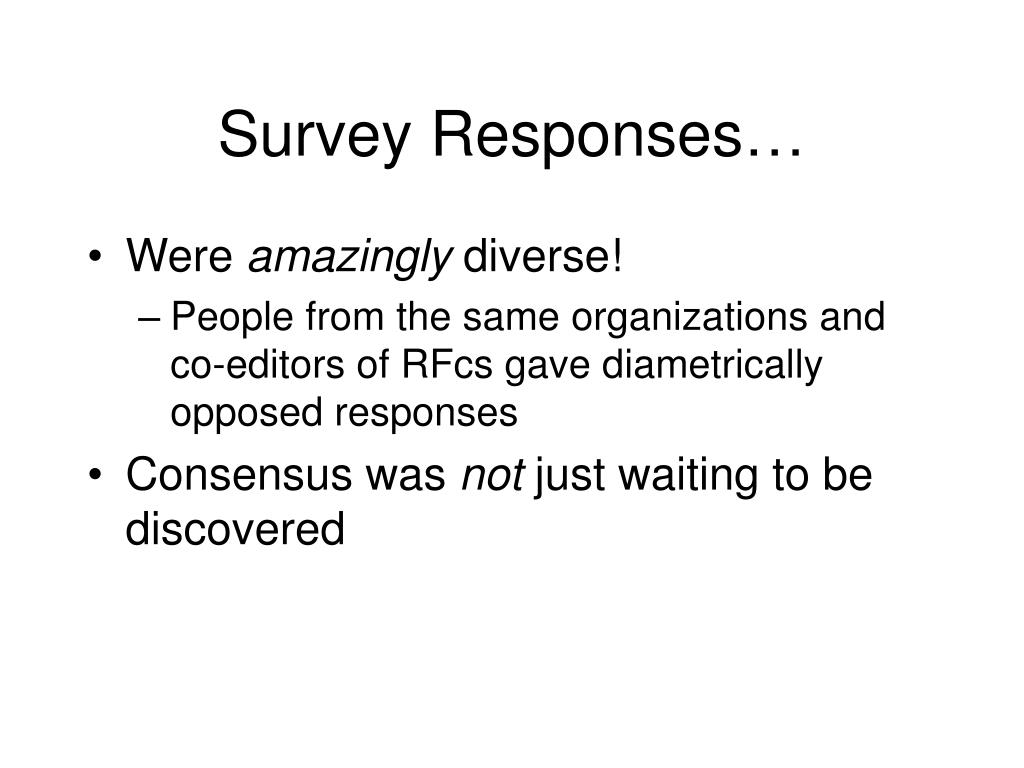 Survey Responses…

• Were amazingly diverse!
– People from the same organizations and co-editors of RFcs gave diametrically opposed responses

• Consensus was not just waiting to be discovered